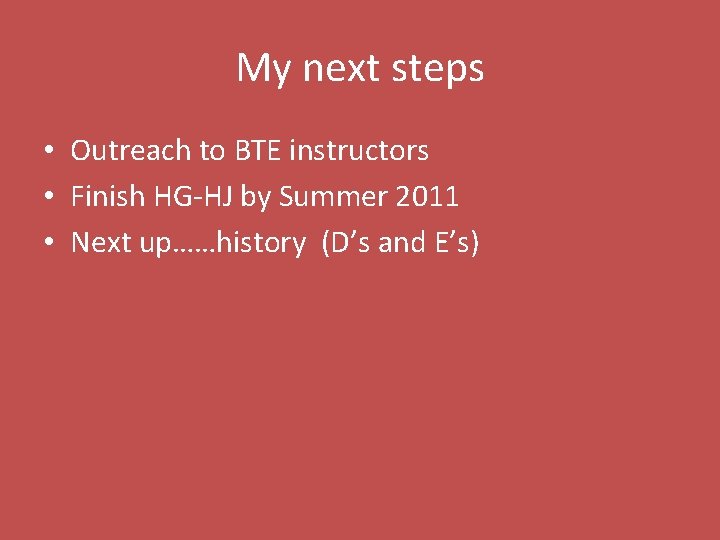 My next steps

• Outreach to BTE instructors
• Finish HG-HJ by Summer 2011
• Next up……history (D’s and E’s)